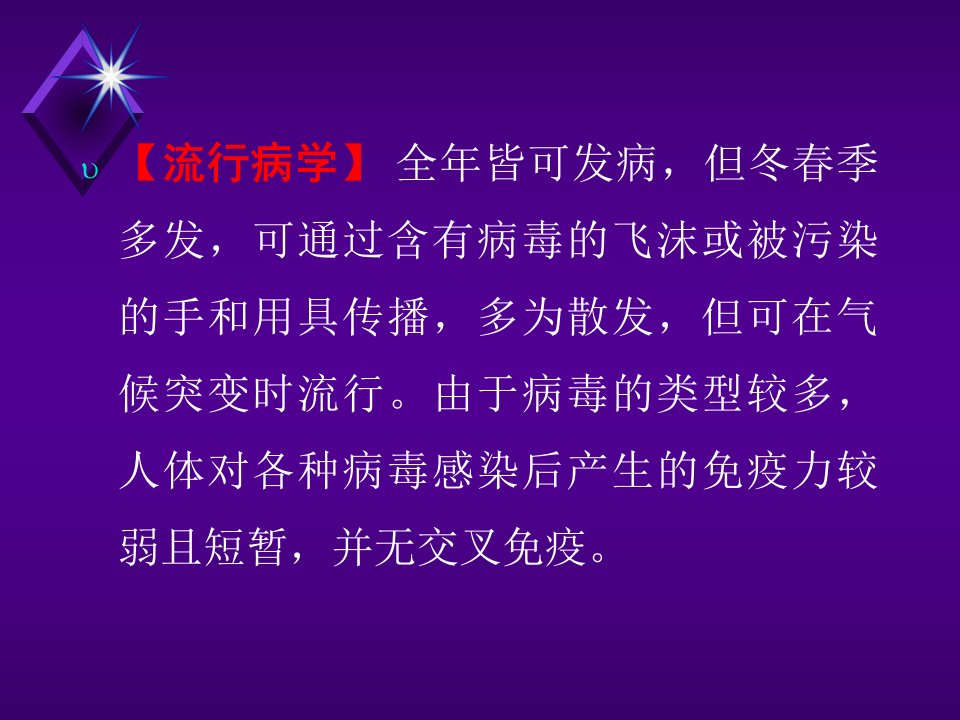 υ 【流行病学】 全年皆可发病，但冬春季多发，可通过含有病毒的飞沫或被污染的手和用具传播，多为散发，但可在气候突变时流行。由于病毒的类型较多，人体对各种病毒感染后产生的免疫力较弱且短暂，并无交叉免疫。